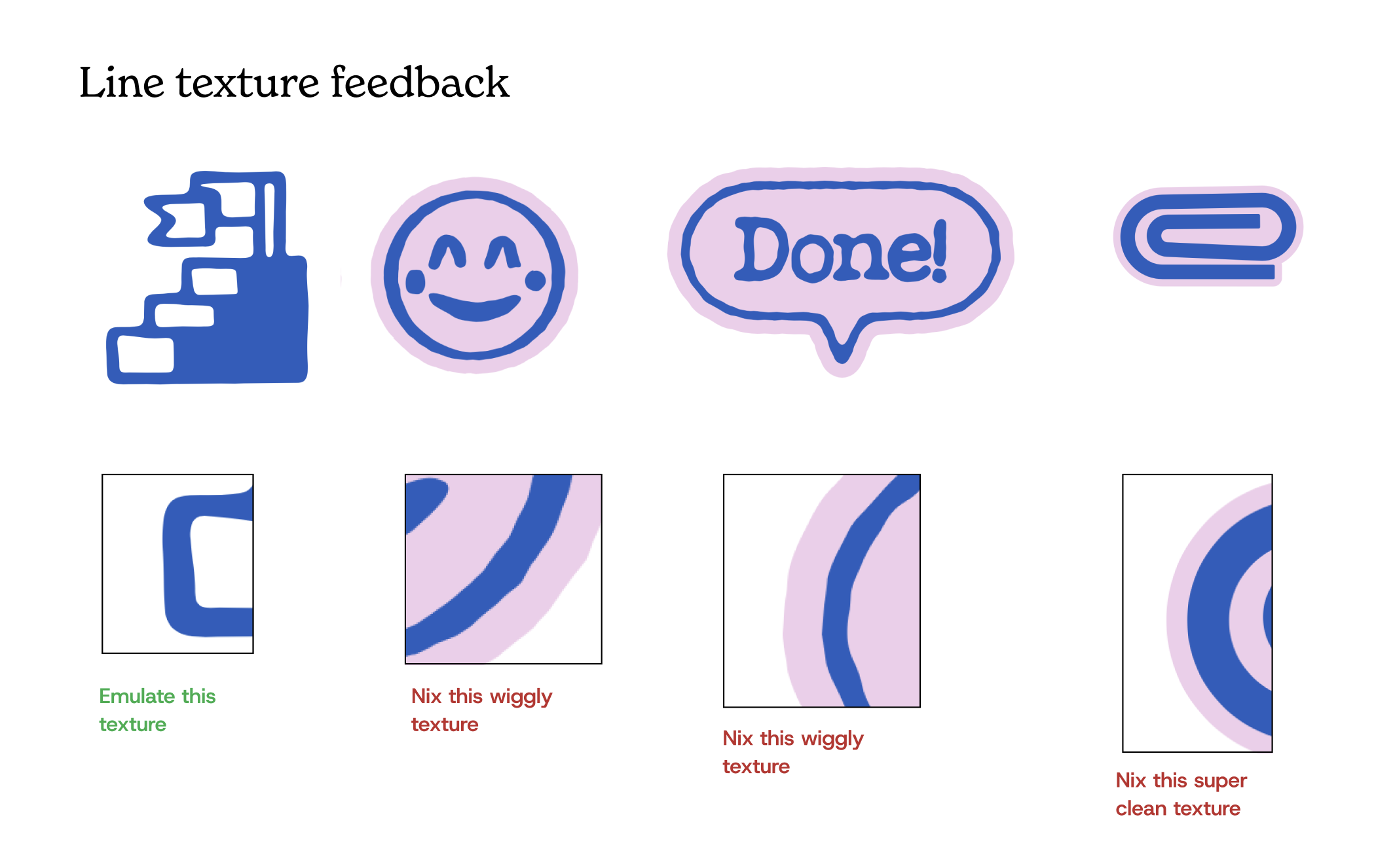 Line texture feedback

Done!

Emulate this texture

Nix this wiggly texture

Nix this wiggly texture

Nix this super clean texture